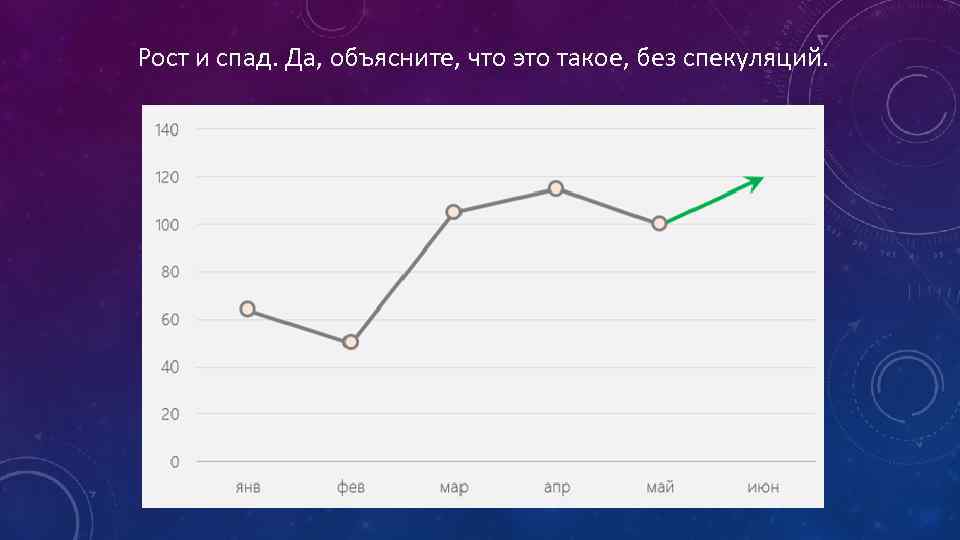 Рост и спад. Да, объясните, что это такое, без спекуляций.

140
120
100
80
60
40
20
0

янв фев мар апр май июн